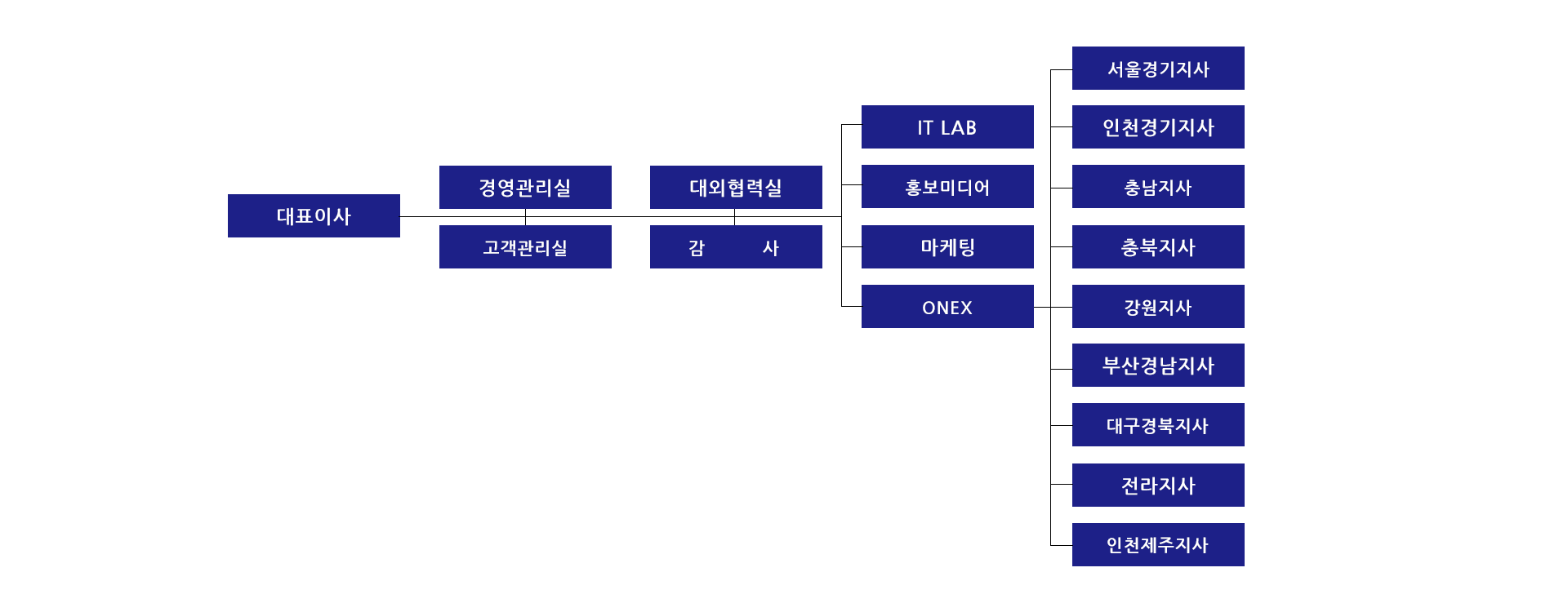 대표이사

경영관리실

고객관리실

대외협력실

감 사

IT LAB

홍보미디어

마케팅

ONEX

서울경기지사

인천경기지사

충남지사

충북지사

강원지사

부산경남지사

대구경북지사

전라지사

인천제주지사